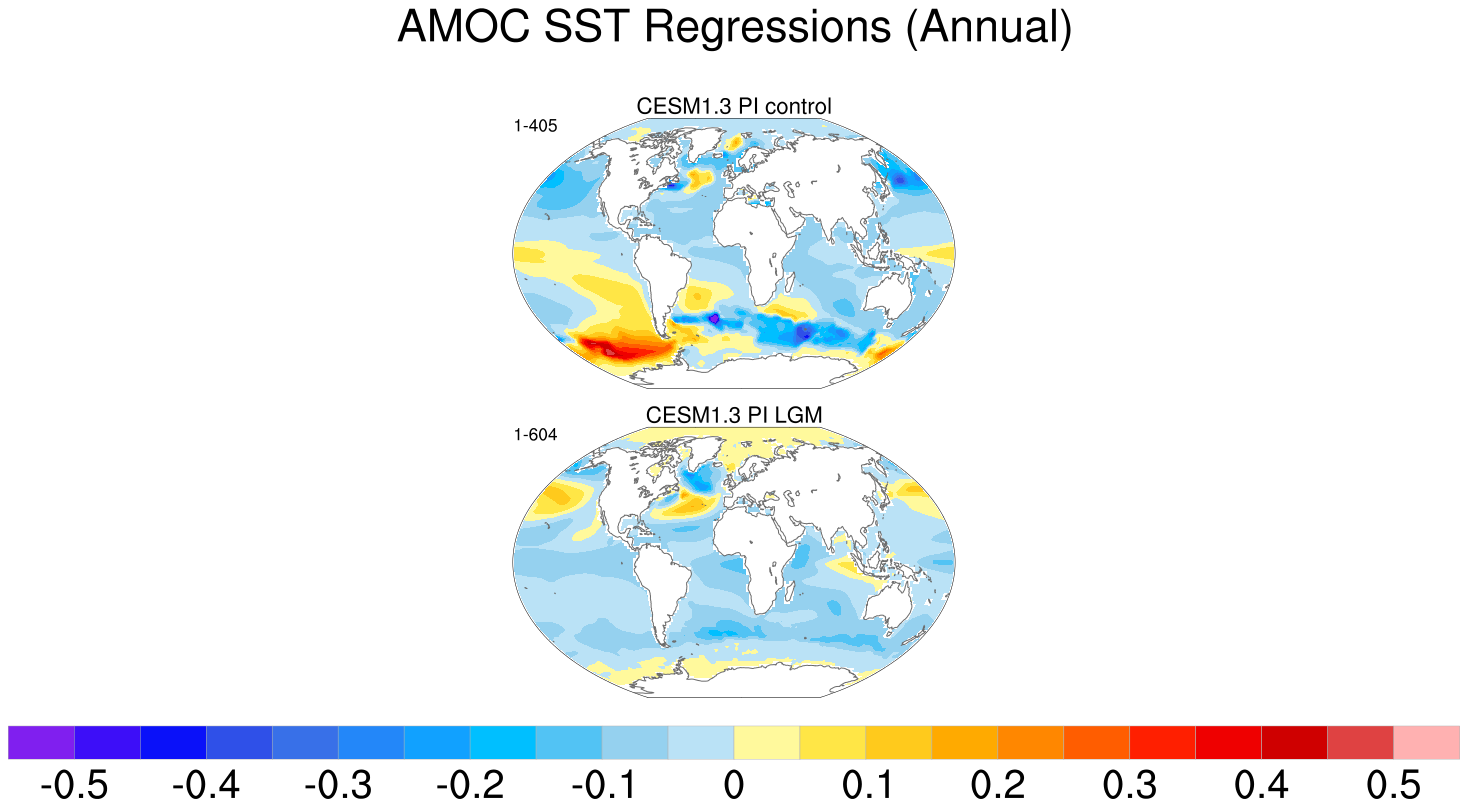 AMOC SST Regressions (Annual)

CESM1.3 PI control

1-405

CESM1.3 PI LGM

1-604

-0.5 -0.4 -0.3 -0.2 -0.1 0 0.1 0.2 0.3 0.4 0.5